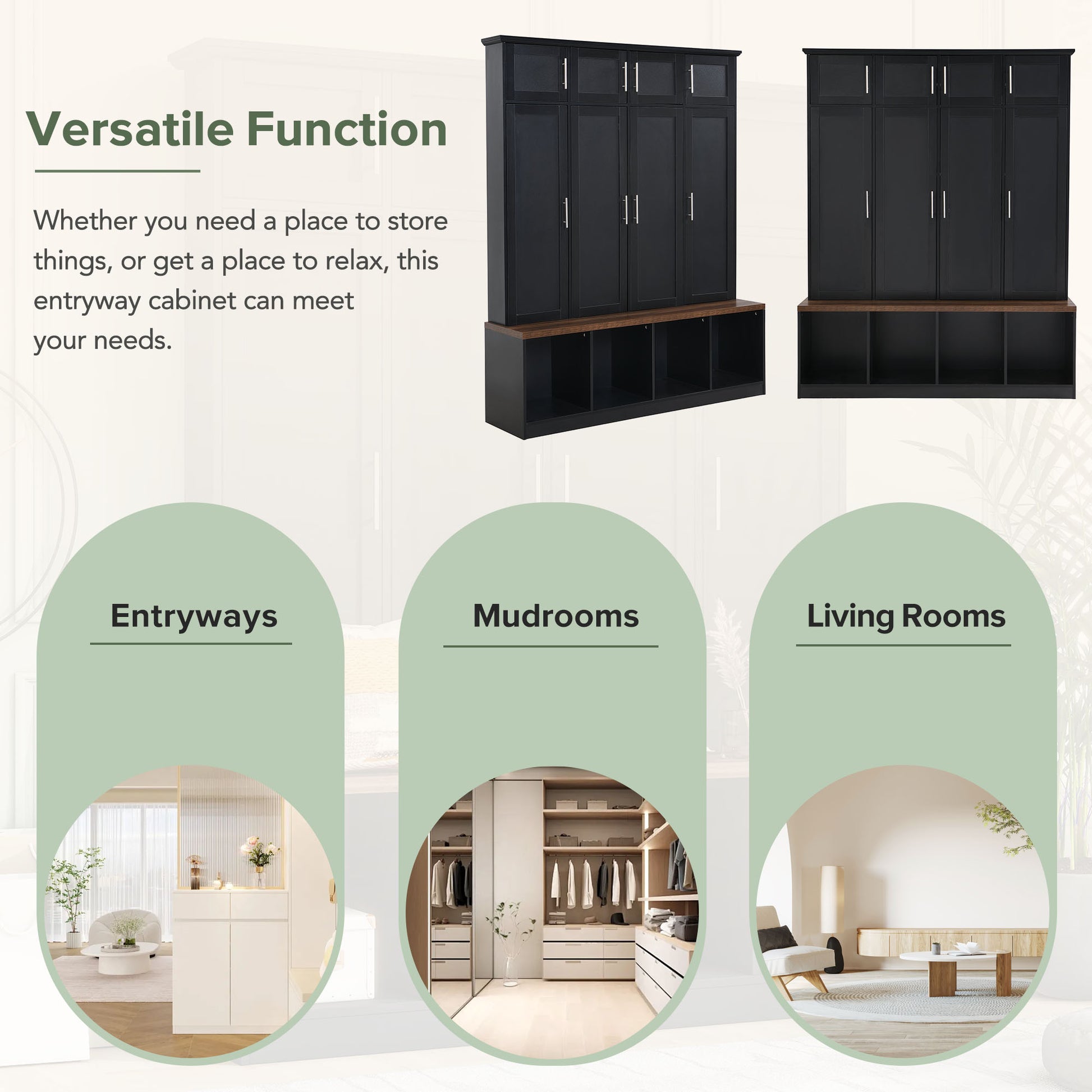 Versatile Function

Whether you need a place to store things, or get a place to relax, this entryway cabinet can meet your needs.

Entryways

Mudrooms

Living Rooms